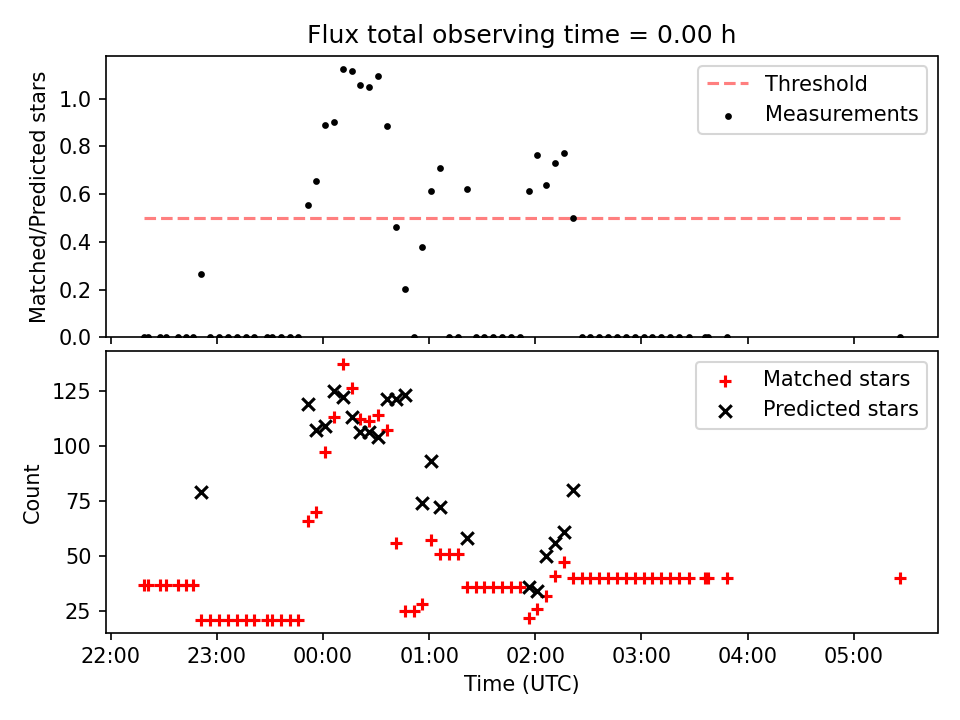 Flux total observing time = 0.00 h

Matched/Predicted stars

1.0
0.8
0.6
0.4
0.2
0.0

Threshold
Measurements

Count

125
100
75
50
25

Matched stars
Predicted stars

22:00 23:00 00:00 01:00 02:00 03:00 04:00 05:00

Time (UTC)